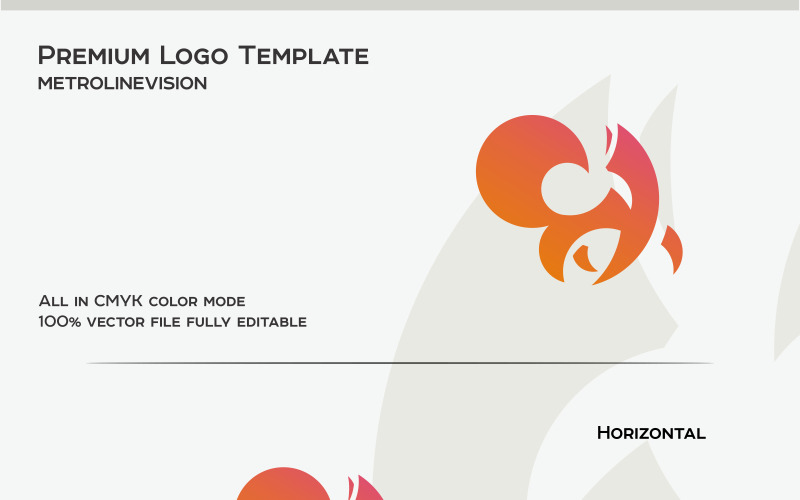 Premium Logo Template
metrolinevision

All in CMYK color mode
100% vector file fully editable

Horizontal